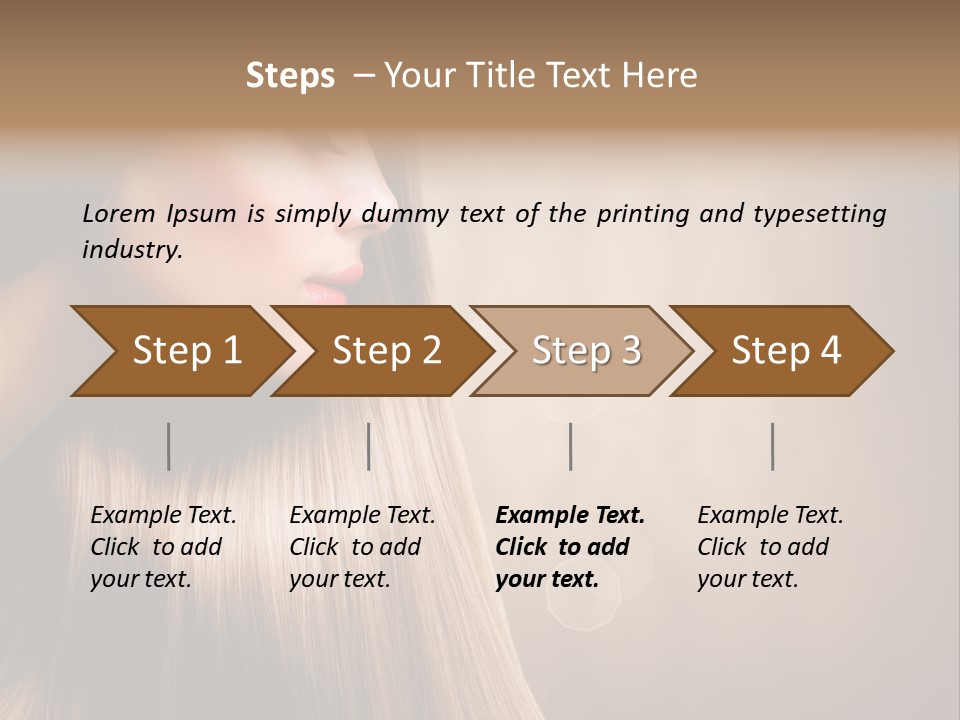 Steps – Your Title Text Here

Lorem Ipsum is simply dummy text of the printing and typesetting industry.

Step 1

Step 2

Step 3

Step 4

Example Text. Click to add your text.

Example Text. Click to add your text.

Example Text. Click to add your text.

Example Text. Click to add your text.